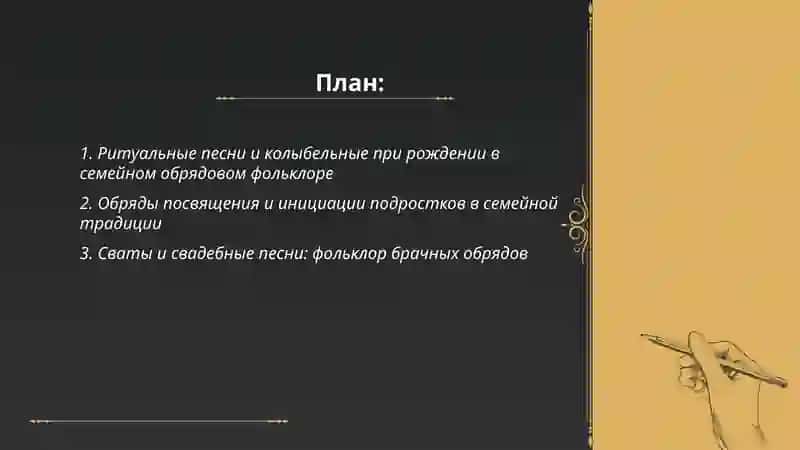 План:

1. Ритуальные песни и колыбельные при рождении в семейном обрядовом фольклоре

2. Обряды посвящения и инициации подростков в семейной традиции

3. Сваты и свадебные песни: фольклор брачных обрядов